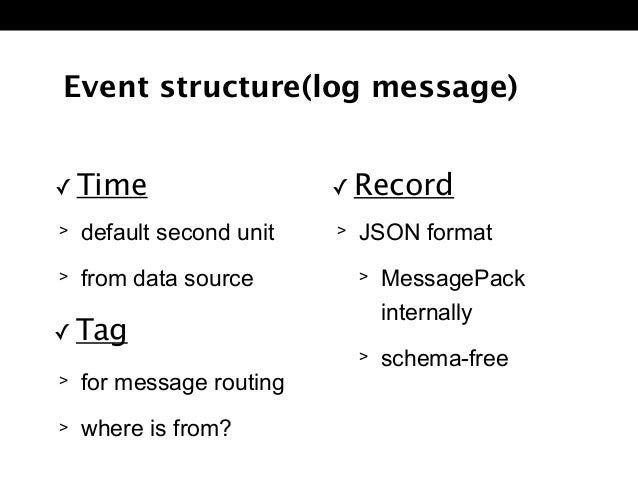 Event structure(log message)

✓ Time

> default second unit

> from data source

✓ Tag

> for message routing

> where is from?

✓ Record

> JSON format

> MessagePack internally

> schema-free